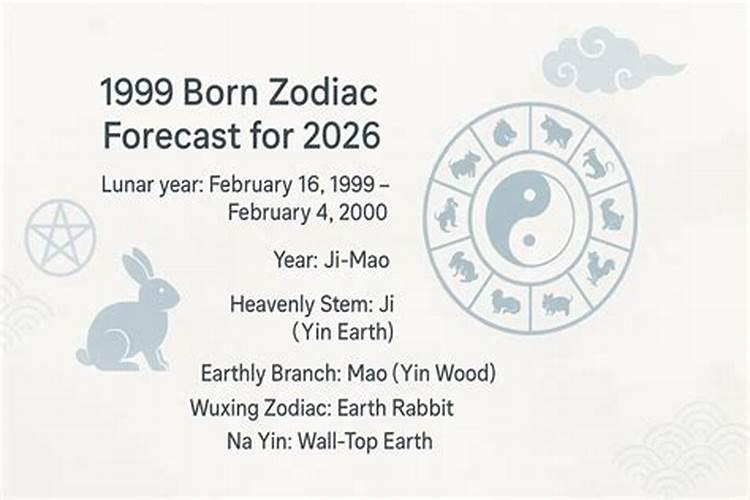 1999 Born Zodiac Forecast for 2026

Lunar year: February 16, 1999 – February 4, 2000

Year: Ji-Mao

Heavenly Stem: Ji (Yin Earth)

Earthly Branch: Mao (Yin Wood)

Wuxing Zodiac: Earth Rabbit

Na Yin: Wall-Top Earth